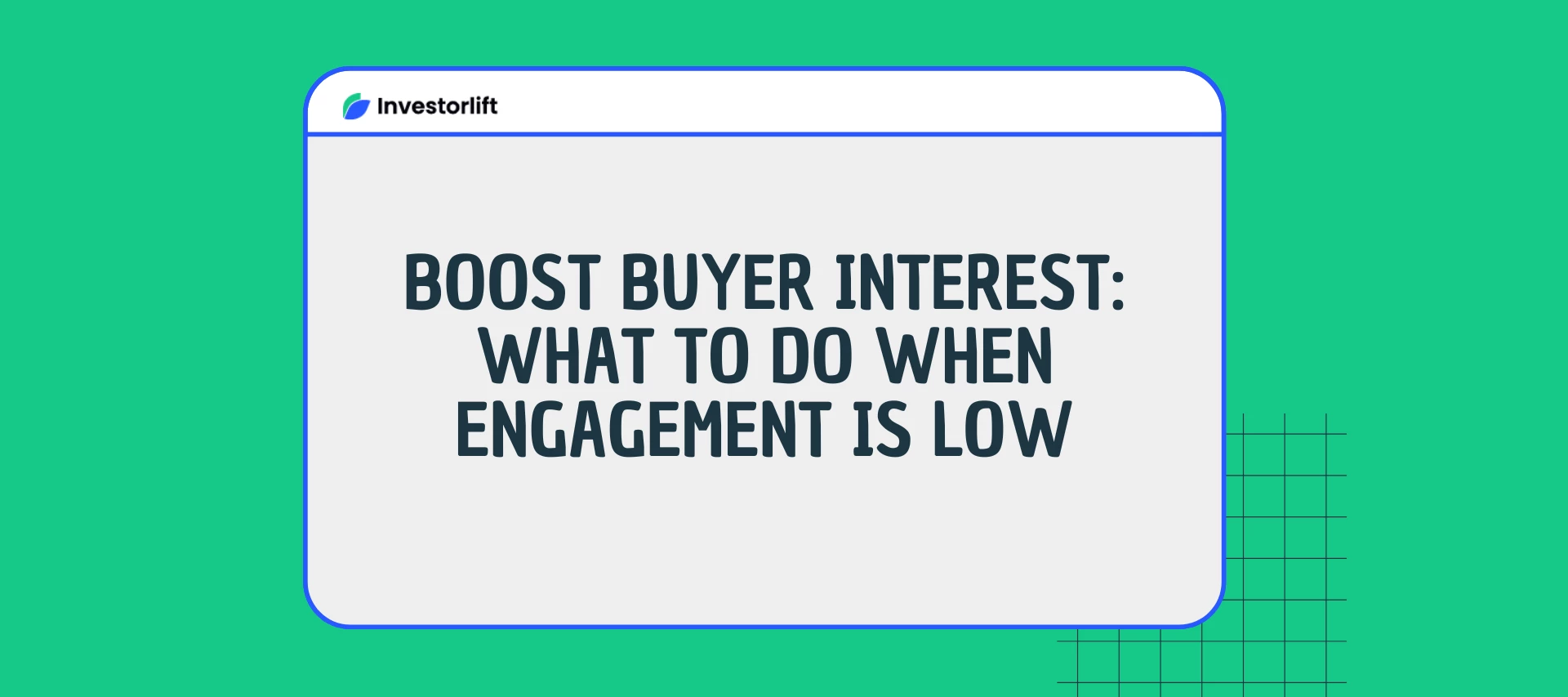 Investorlift

BOOST BUYER INTEREST: WHAT TO DO WHEN ENGAGEMENT IS LOW